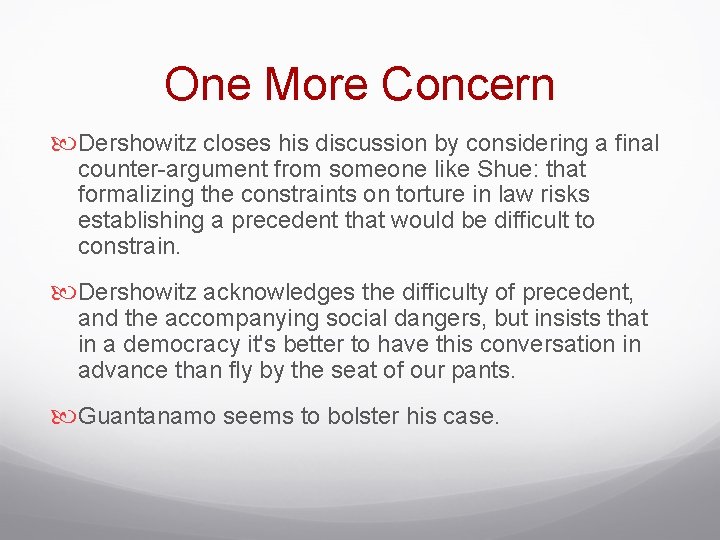 One More Concern

Dershowitz closes his discussion by considering a final counter-argument from someone like Shue: that formalizing the constraints on torture in law risks establishing a precedent that would be difficult to constrain.

Dershowitz acknowledges the difficulty of precedent, and the accompanying social dangers, but insists that in a democracy it's better to have this conversation in advance than fly by the seat of our pants.

Guantanamo seems to bolster his case.